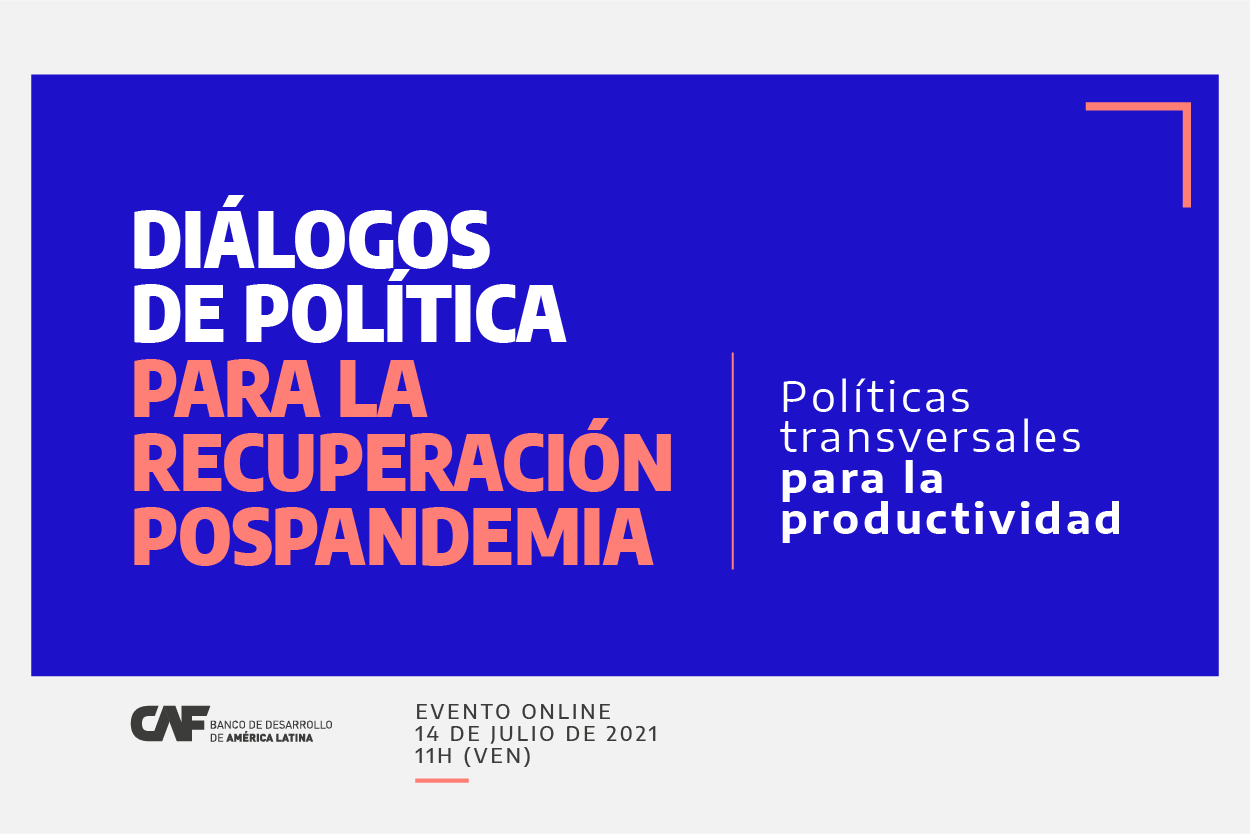 DIÁLOGOS DE POLÍTICA PARA LA RECUPERACIÓN POSPANDEMIA

Políticas transversales para la productividad

CAF BANCO DE DESARROLLO DE AMÉRICA LATINA

EVENTO ONLINE
14 DE JULIO DE 2021
11H (VEN)